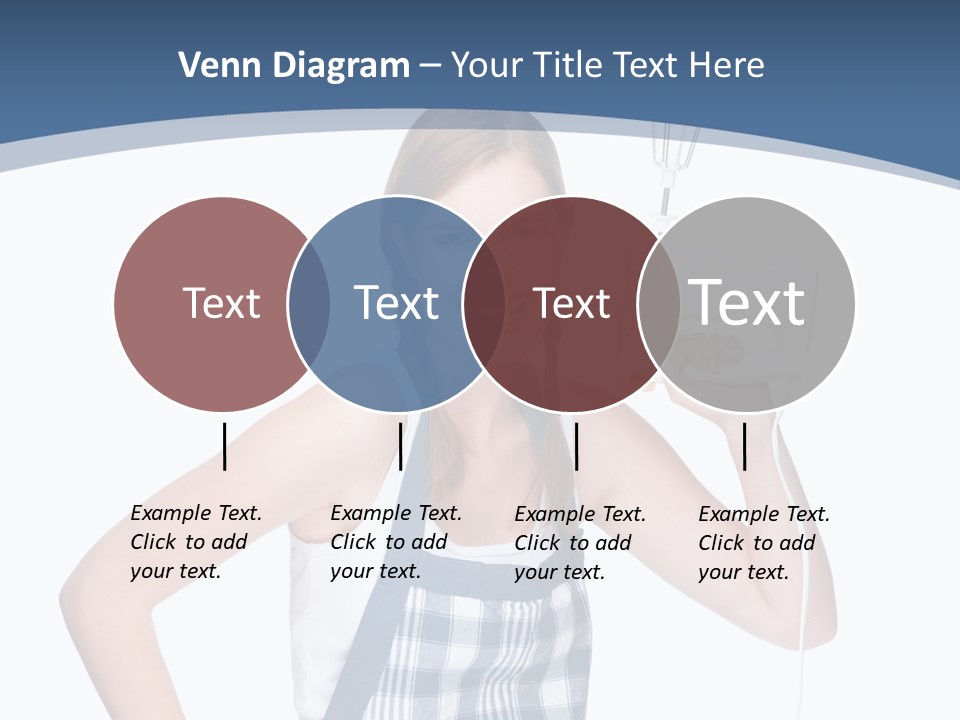 Venn Diagram – Your Title Text Here

Text

Text

Text

Text

Example Text. Click to add your text.

Example Text. Click to add your text.

Example Text. Click to add your text.

Example Text. Click to add your text.